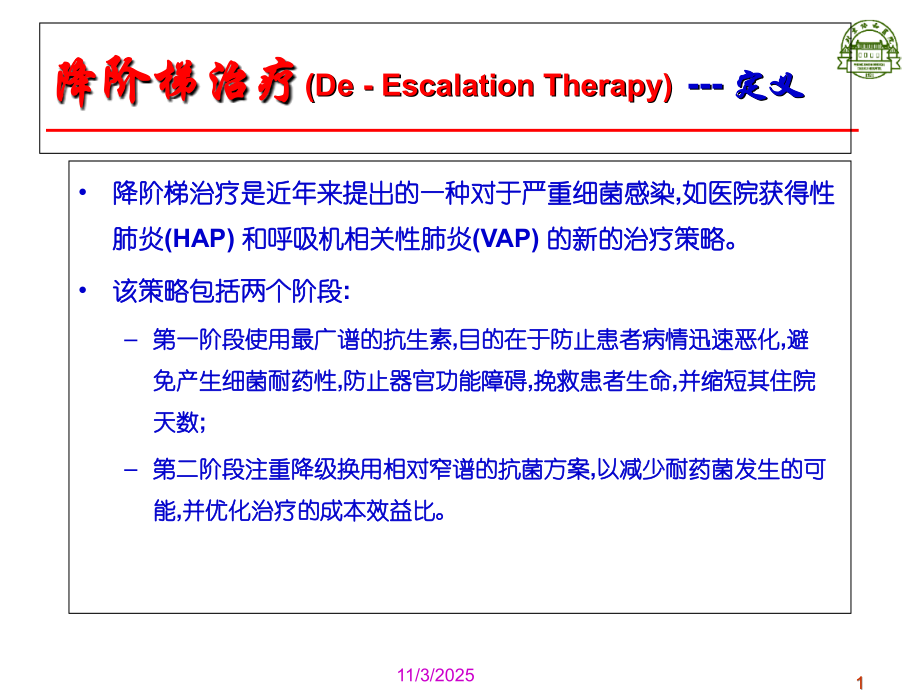 降阶梯治疗 (De - Escalation Therapy) --- 定义

• 降阶梯治疗是近年来提出的一种对于严重细菌感染,如医院获得性肺炎(HAP) 和呼吸机相关性肺炎(VAP) 的新的治疗策略。

• 该策略包括两个阶段:

– 第一阶段使用最广谱的抗生素,目的在于防止患者病情迅速恶化,避免产生细菌耐药性,防止器官功能障碍,挽救患者生命,并缩短其住院天数;

– 第二阶段注重降级换用相对窄谱的抗菌方案,以减少耐药菌发生的可能,并优化治疗的成本效益比。

11/3/2025

1